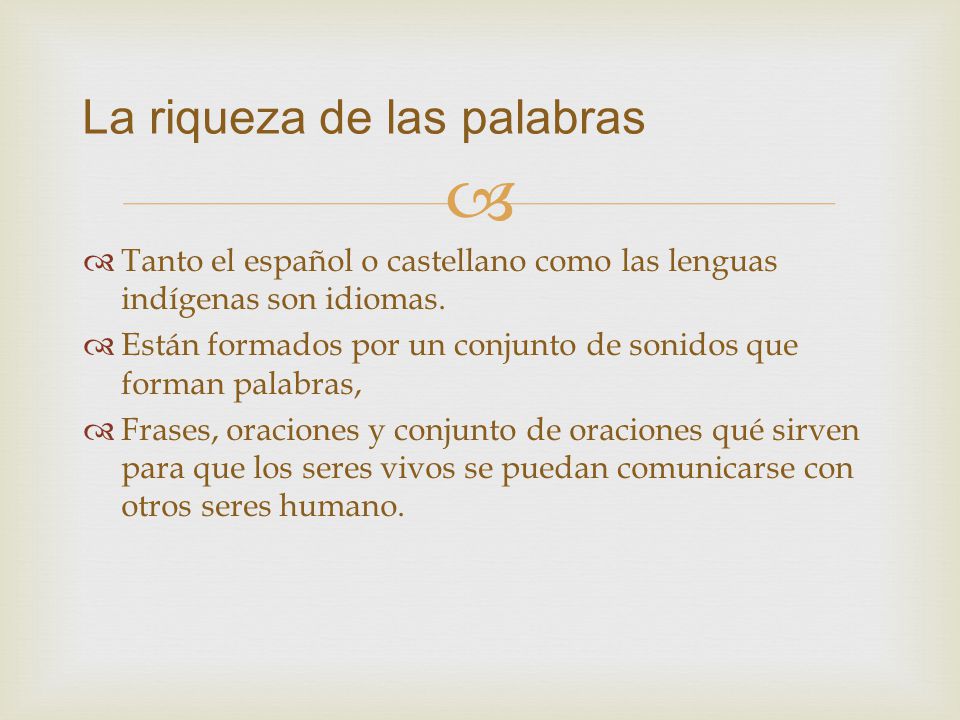 La riqueza de las palabras

Tanto el español o castellano como las lenguas indígenas son idiomas.

Están formados por un conjunto de sonidos que forman palabras,

Frases, oraciones y conjunto de oraciones qué sirven para que los seres vivos se puedan comunicarse con otros seres humano.